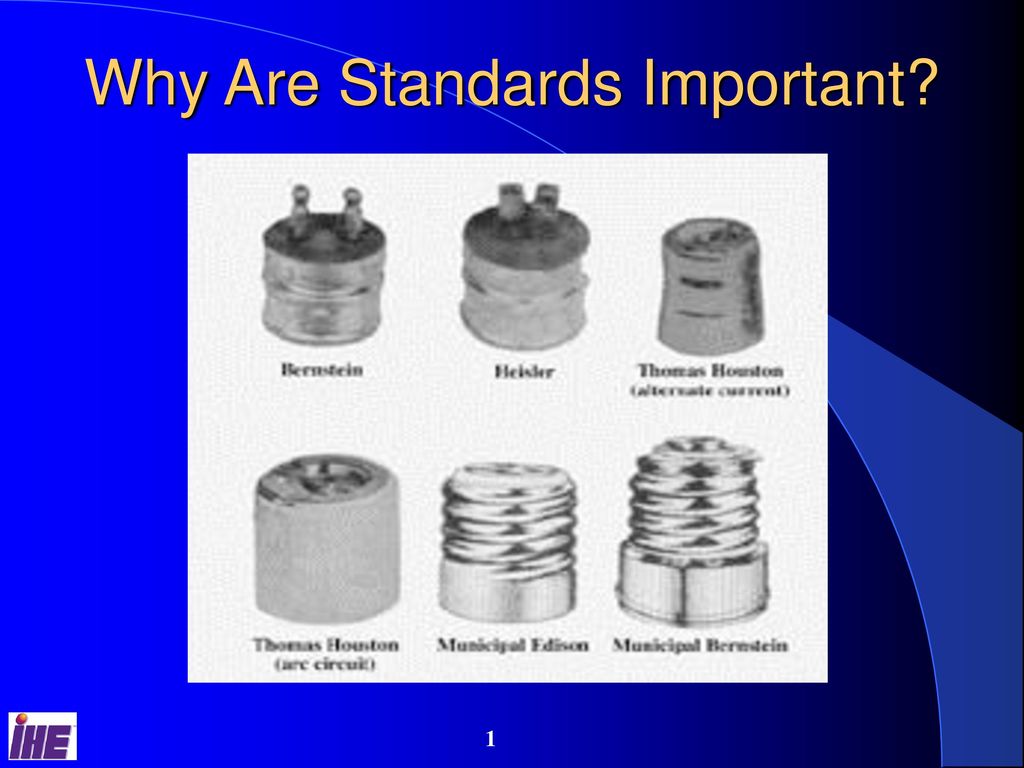 Why Are Standards Important?

Bernstein

Heisler

Thomas Houston (alternate current)

Thomas Houston (arc circuit)

Municipal Edison

Municipal Bernstein

IHE

1